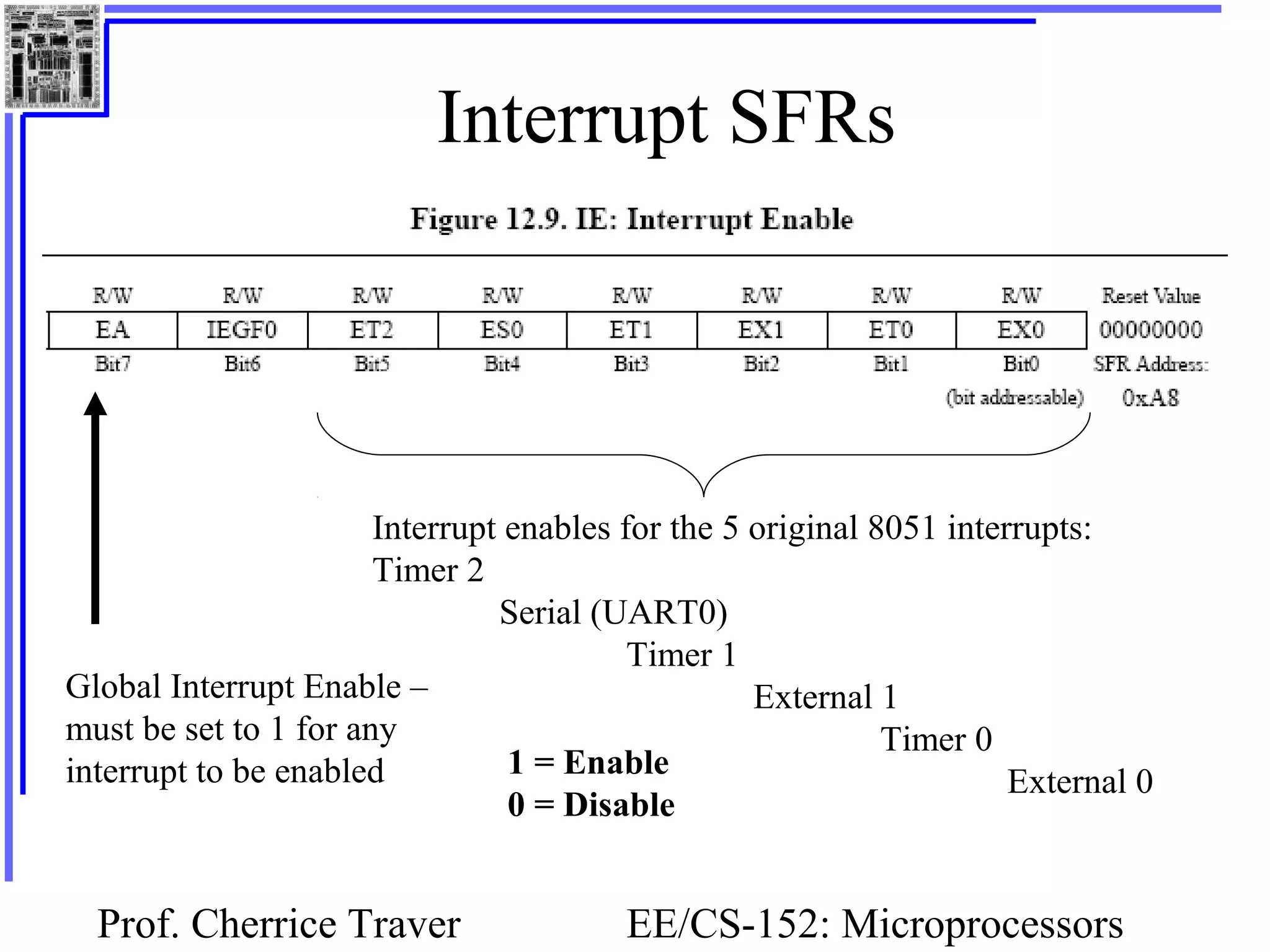 Interrupt SFRs

Figure 12.9. IE: Interrupt Enable

| R/W | R/W | R/W | R/W | R/W | R/W | R/W | R/W | Reset Value |
|---|---|---|---|---|---|---|---|---|
| EA | IEGF0 | ET2 | ES0 | ET1 | EX1 | ET0 | EX0 | 00000000 |
| Bit7 | Bit6 | Bit5 | Bit4 | Bit3 | Bit2 | Bit1 | Bit0 | SFR Address: |
| | | | | | | | (bit addressable) | 0xA8 |

Interrupt enables for the 5 original 8051 interrupts:
Timer 2
Serial (UART0)
Timer 1
External 1
Timer 0
External 0

Global Interrupt Enable – must be set to 1 for any interrupt to be enabled

1 = Enable
0 = Disable

Prof. Cherrice Traver

EE/CS-152: Microprocessors